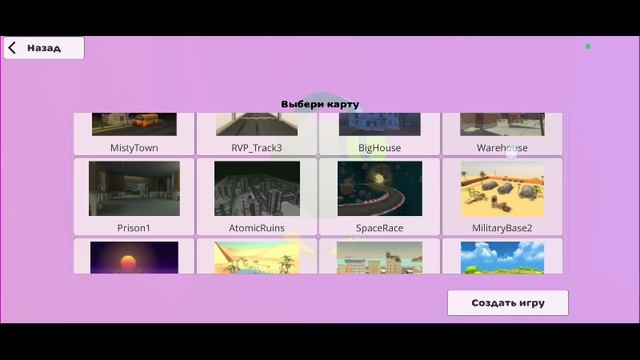 Назад

Выбери карту

MistyTown
RVP_Track3
BigHouse
Warehouse
Prison1
AtomicRuins
SpaceRace
MilitaryBase2

Создать игру